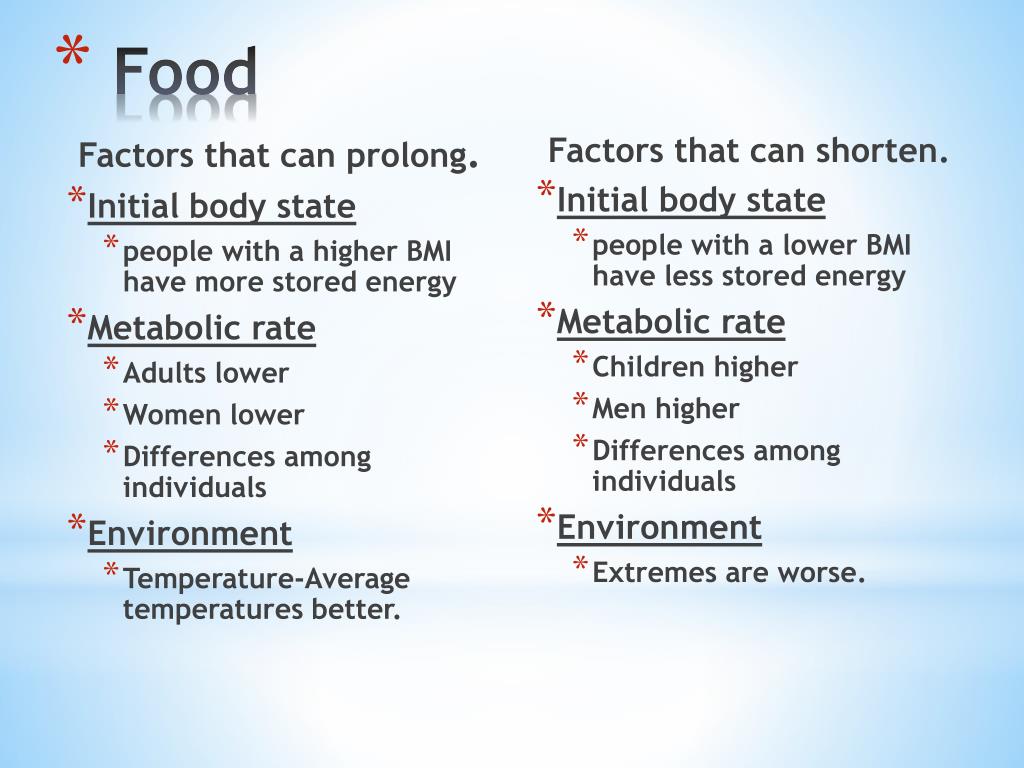 * Food

Factors that can prolong.

* Initial body state
  * people with a higher BMI have more stored energy
* Metabolic rate
  * Adults lower
  * Women lower
  * Differences among individuals
* Environment
  * Temperature-Average temperatures better.

Factors that can shorten.

* Initial body state
  * people with a lower BMI have less stored energy
* Metabolic rate
  * Children higher
  * Men higher
  * Differences among individuals
* Environment
  * Extremes are worse.